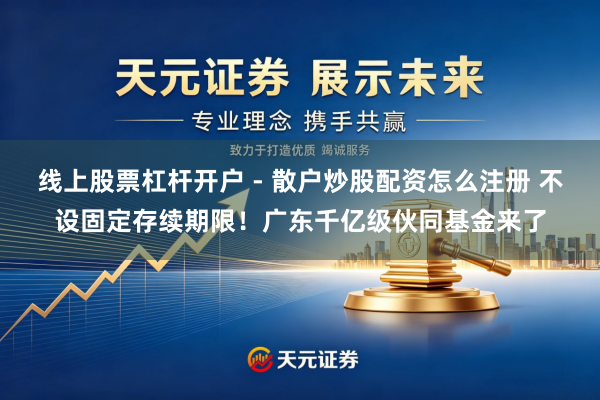 天元证券 展示未来

专业理念 携手共赢

致力于打造优质 竭诚服务

线上股票杠杆开户 - 散户炒股配资怎么注册 不设固定存续期限！广东千亿级伙同基金来了

天元证券